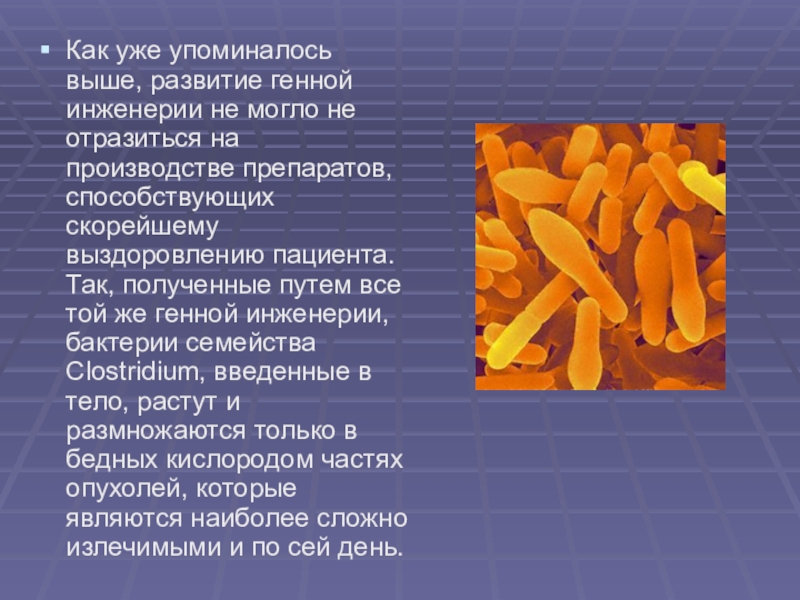 Как уже упоминалось выше, развитие генной инженерии не могло не отразиться на производстве препаратов, способствующих скорейшему выздоровлению пациента. Так, полученные путем все той же генной инженерии, бактерии семейства Clostridium, введенные в тело, растут и размножаются только в бедных кислородом частях опухолей, которые являются наиболее сложно излечимыми и по сей день.